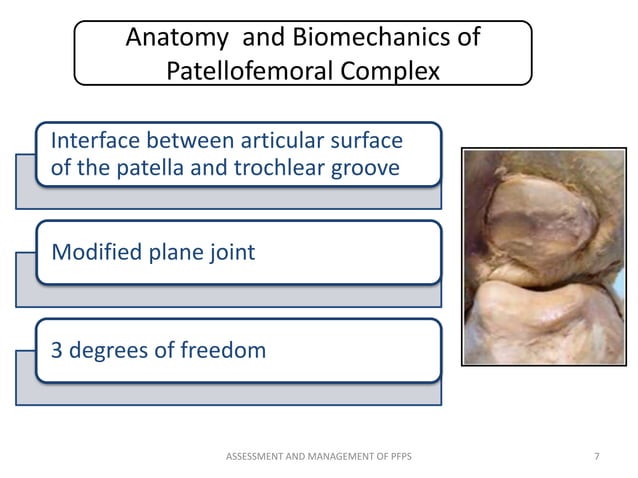 Anatomy and Biomechanics of Patellofemoral Complex

Interface between articular surface of the patella and trochlear groove

Modified plane joint

3 degrees of freedom

ASSESSMENT AND MANAGEMENT OF PFPS

7